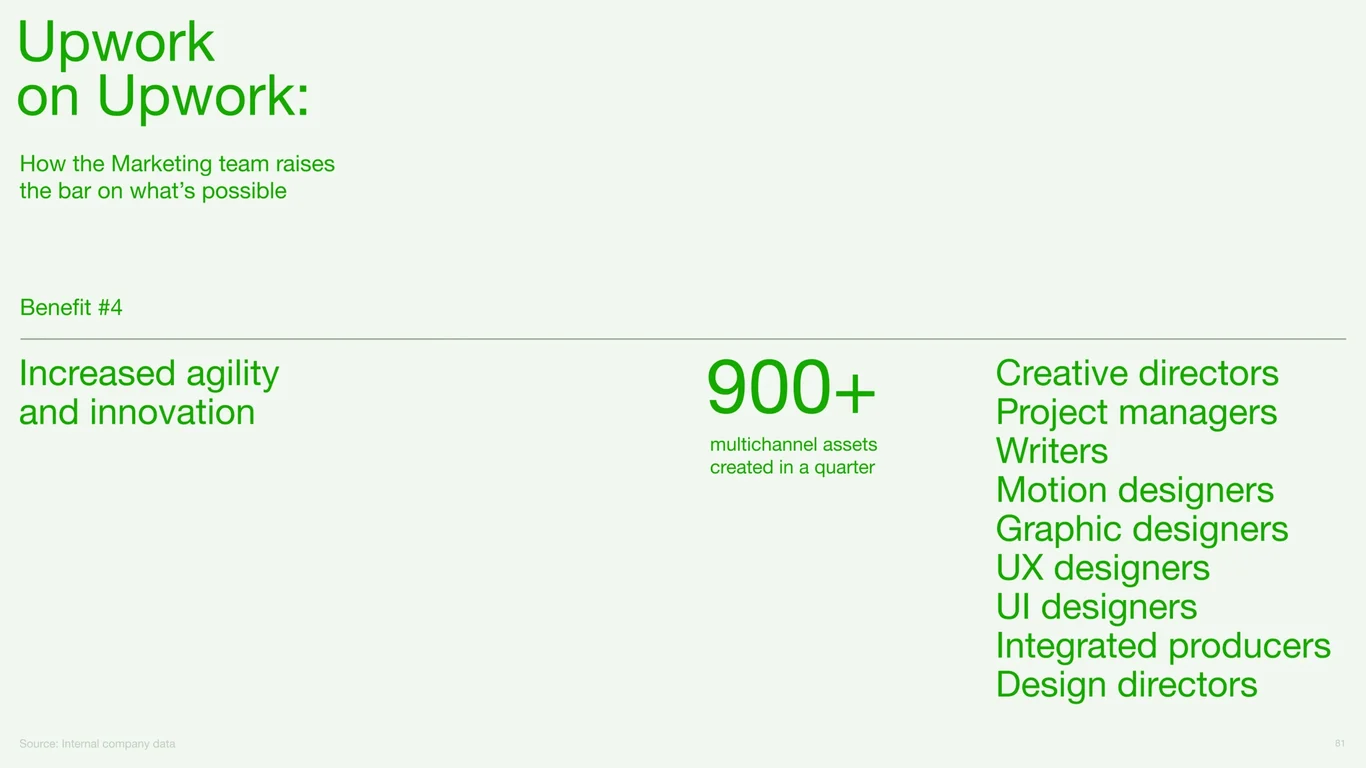 Upwork on Upwork:

How the Marketing team raises the bar on what's possible

Benefit #4

Increased agility and innovation

900+

multichannel assets created in a quarter

Creative directors
Project managers
Writers
Motion designers
Graphic designers
UX designers
UI designers
Integrated producers
Design directors

Source: Internal company data

81